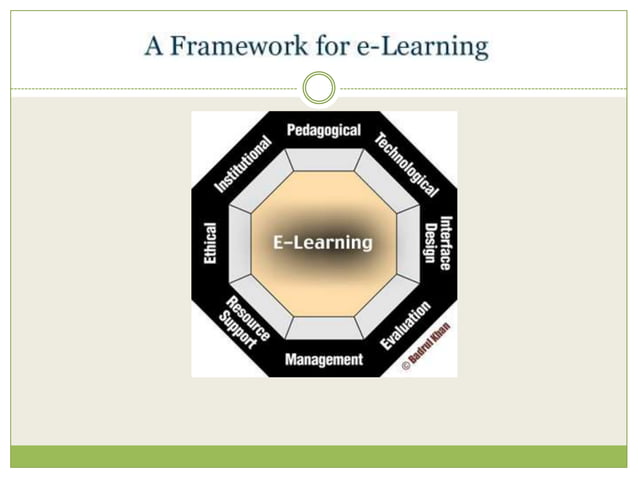 A Framework for e-Learning

Pedagogical

Technological

Interface Design

Evaluation

Management

Resource Support

Ethical

Institutional

E-Learning

© Badrul Khan